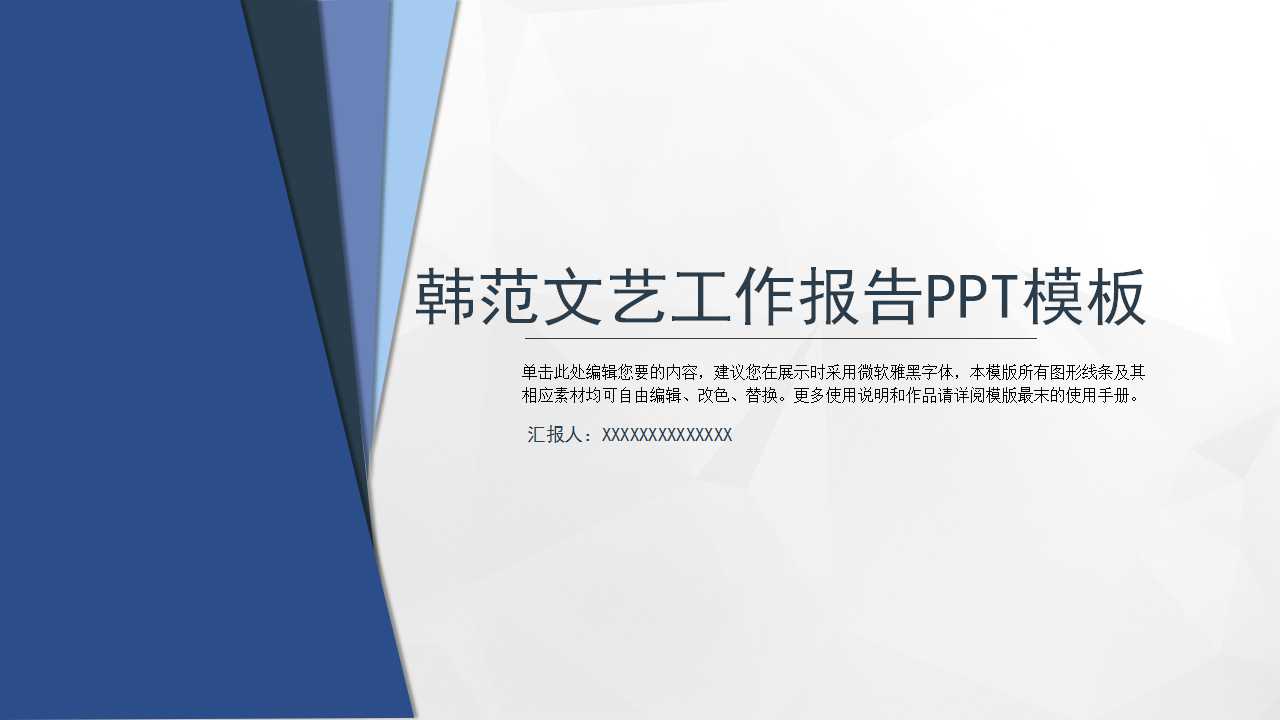 韩范文艺工作报告PPT模板

单击此处编辑您要的内容，建议您在展示时采用微软雅黑字体，本模版所有图形线条及其相应素材均可自由编辑、改色、替换。更多使用说明和作品请详阅模版最末的使用手册。

汇报人：XXXXXXXXXXXXXX